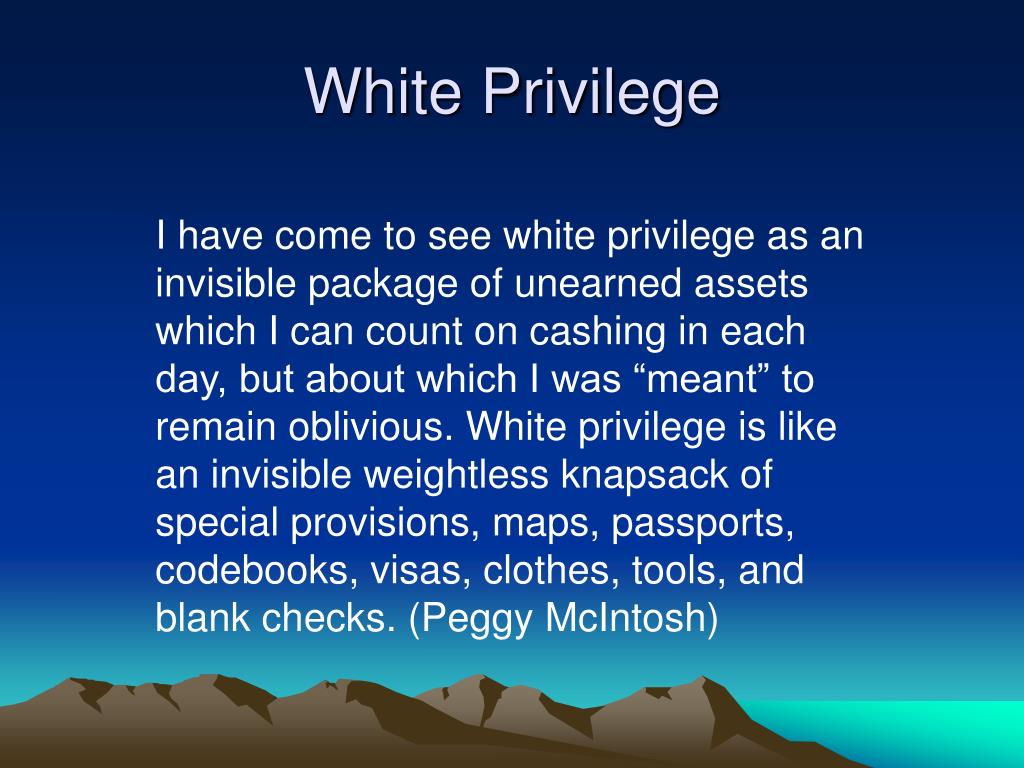 White Privilege

I have come to see white privilege as an invisible package of unearned assets which I can count on cashing in each day, but about which I was “meant” to remain oblivious. White privilege is like an invisible weightless knapsack of special provisions, maps, passports, codebooks, visas, clothes, tools, and blank checks. (Peggy McIntosh)